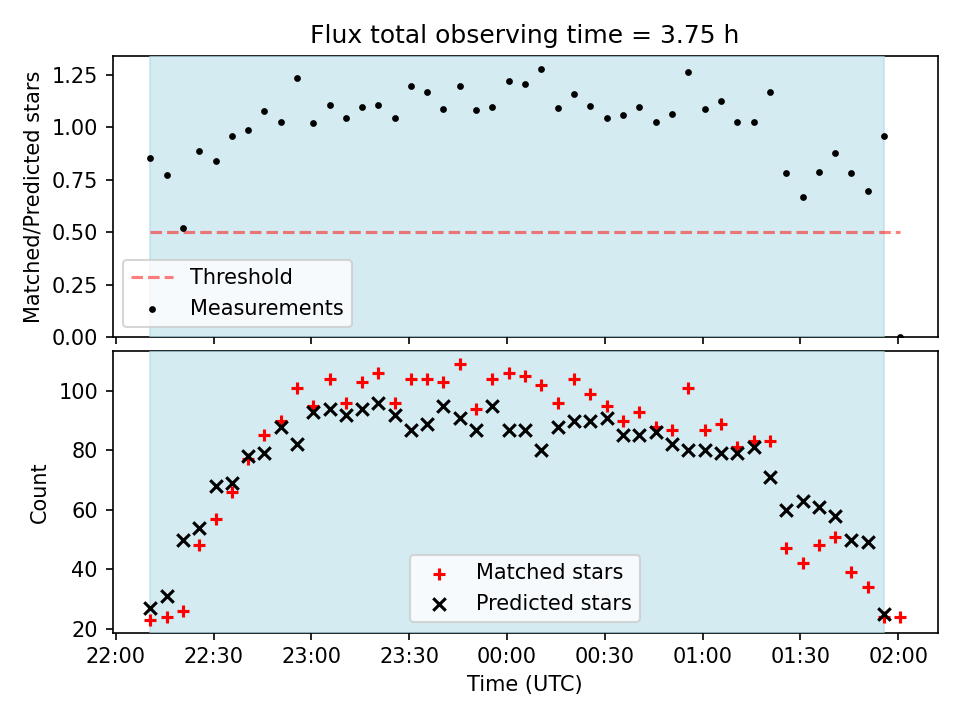 Flux total observing time = 3.75 h

Matched/Predicted stars

1.25
1.00
0.75
0.50
0.25
0.00

Threshold
Measurements

Count

100
80
60
40
20

Matched stars
Predicted stars

22:00 22:30 23:00 23:30 00:00 00:30 01:00 01:30 02:00

Time (UTC)